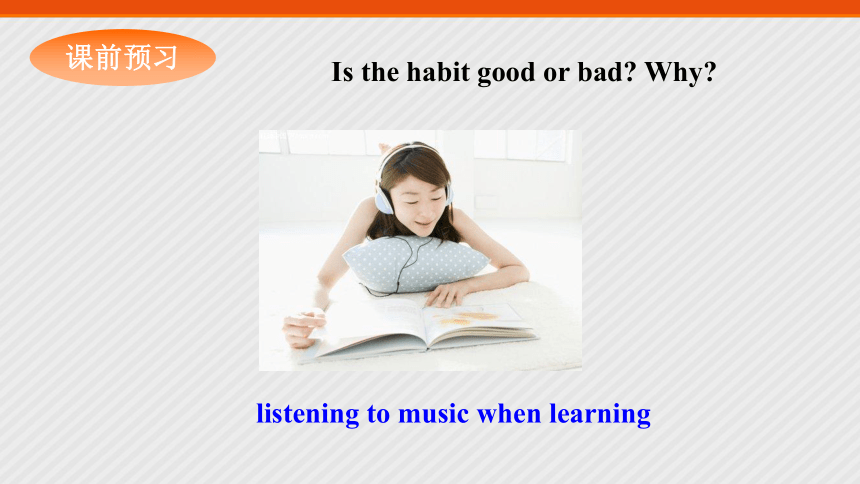 课前预习

Is the habit good or bad? Why?

listening to music when learning